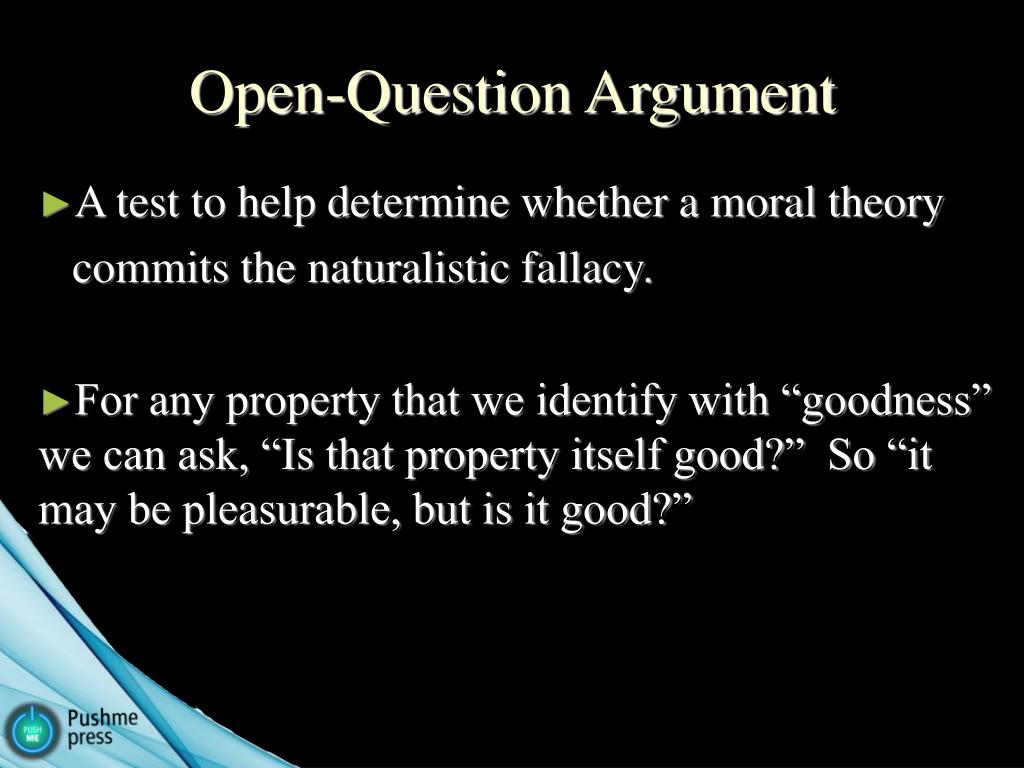 Open-Question Argument

►A test to help determine whether a moral theory commits the naturalistic fallacy.

►For any property that we identify with “goodness” we can ask, “Is that property itself good?” So “it may be pleasurable, but is it good?”

PUSH ME

Pushme press